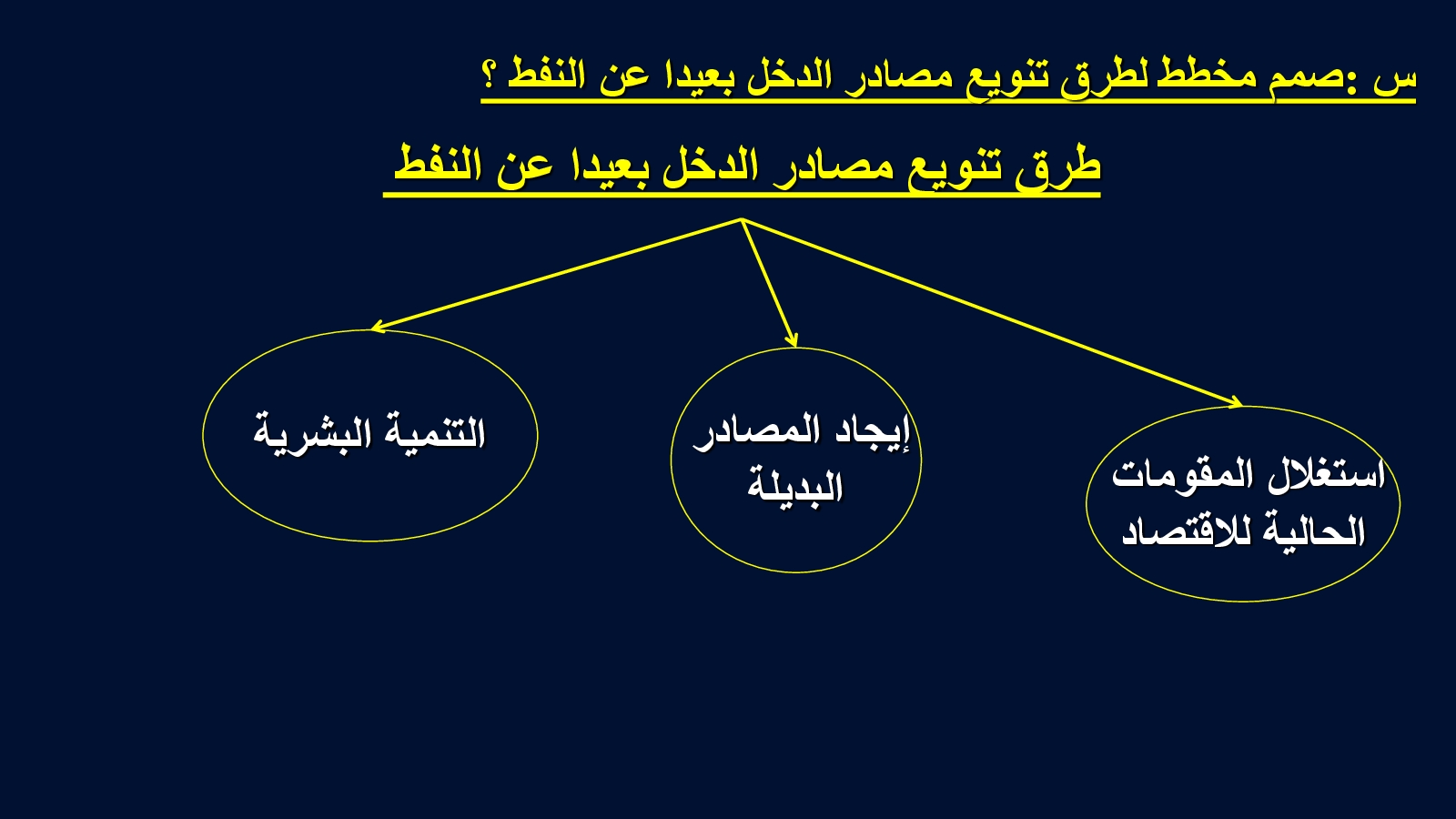 س :صمم مخطط لطرق تنويع مصادر الدخل بعيدا عن النفط ؟

طرق تنويع مصادر الدخل بعيدا عن النفط

استغلال المقومات الحالية للاقتصاد

إيجاد المصادر البديلة

التنمية البشرية